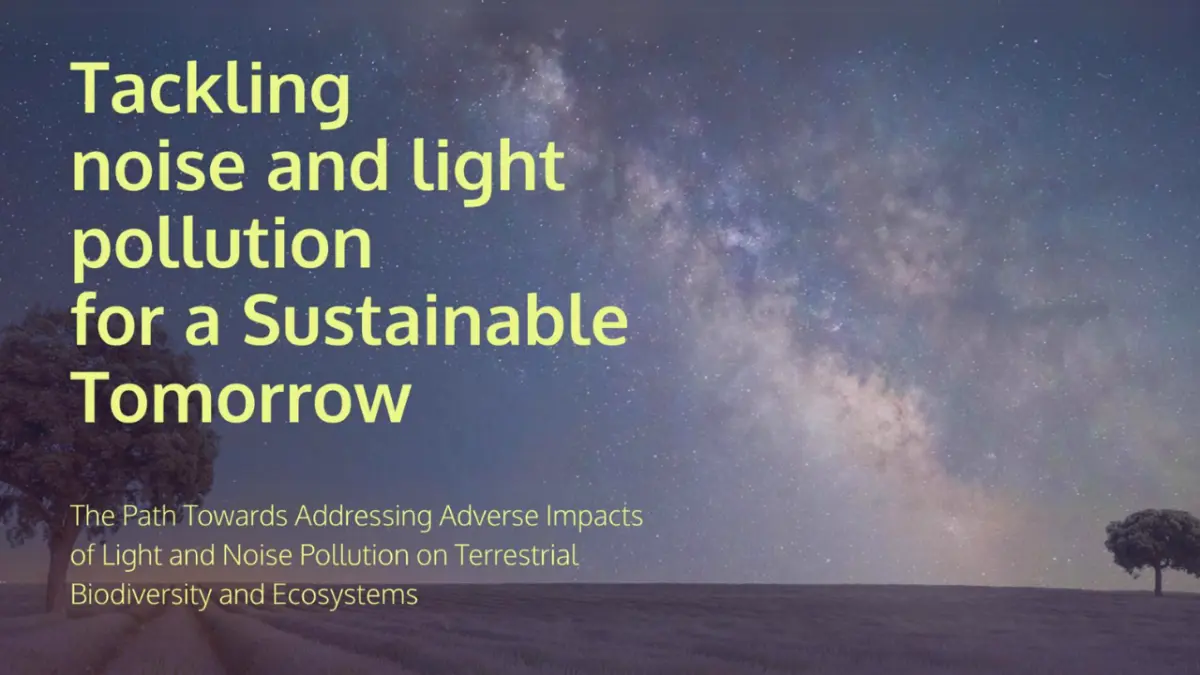 Tackling noise and light pollution for a Sustainable Tomorrow

The Path Towards Addressing Adverse Impacts of Light and Noise Pollution on Terrestrial Biodiversity and Ecosystems